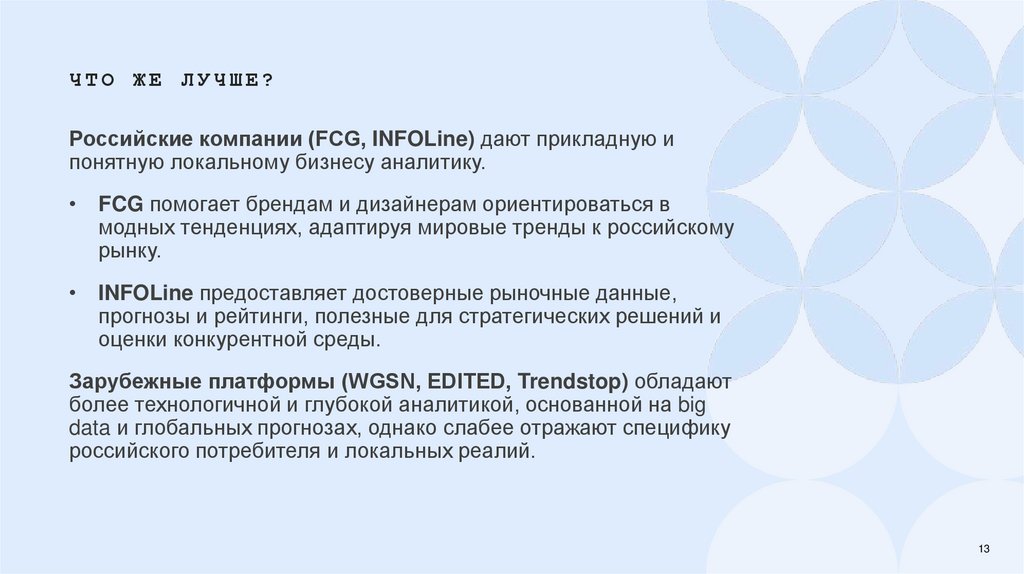 ЧТО ЖЕ ЛУЧШЕ?

Российские компании (FCG, INFOLine) дают прикладную и понятную локальному бизнесу аналитику.

• FCG помогает брендам и дизайнерам ориентироваться в модных тенденциях, адаптируя мировые тренды к российскому рынку.

• INFOLine предоставляет достоверные рыночные данные, прогнозы и рейтинги, полезные для стратегических решений и оценки конкурентной среды.

Зарубежные платформы (WGSN, EDITED, Trendstop) обладают более технологичной и глубокой аналитикой, основанной на big data и глобальных прогнозах, однако слабее отражают специфику российского потребителя и локальных реалий.

13